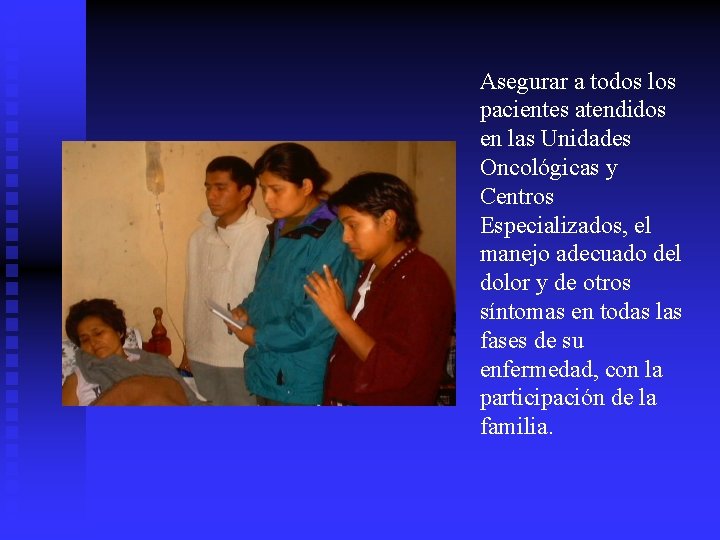 Asegurar a todos los pacientes atendidos en las Unidades Oncológicas y Centros Especializados, el manejo adecuado del dolor y de otros síntomas en todas las fases de su enfermedad, con la participación de la familia.